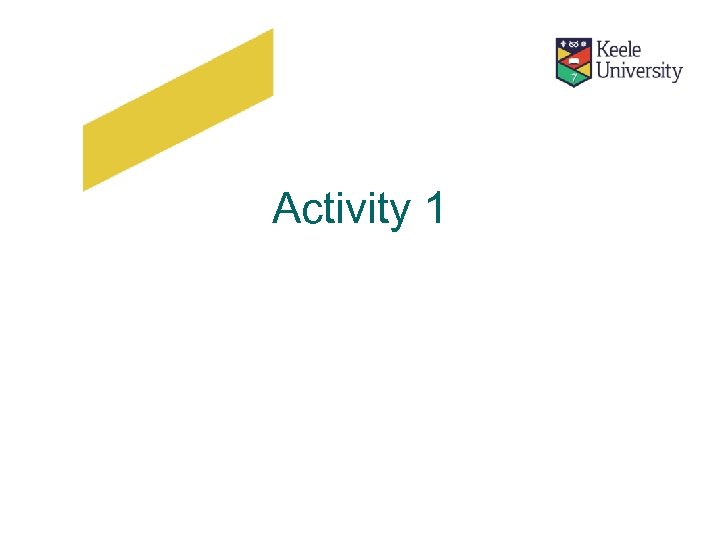 Keele University

Activity 1